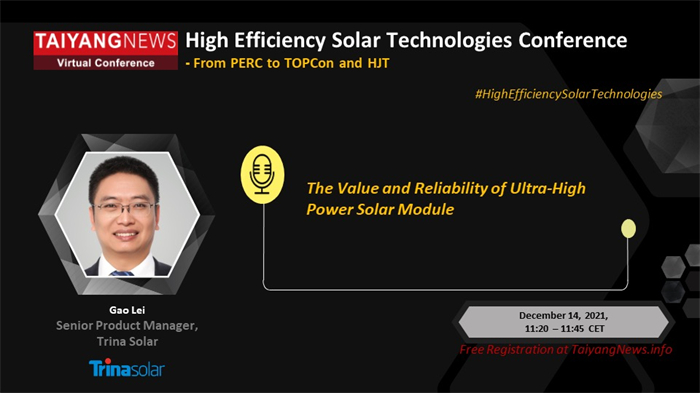 TAIYANGNEWS
Virtual Conference

High Efficiency Solar Technologies Conference
- From PERC to TOPCon and HJT

#HighEfficiencySolarTechnologies

The Value and Reliability of Ultra-High Power Solar Module

Gao Lei
Senior Product Manager, Trina Solar

Trinasolar

December 14, 2021,
11:20 – 11:45 CET

Free Registration at TaiyangNews.info